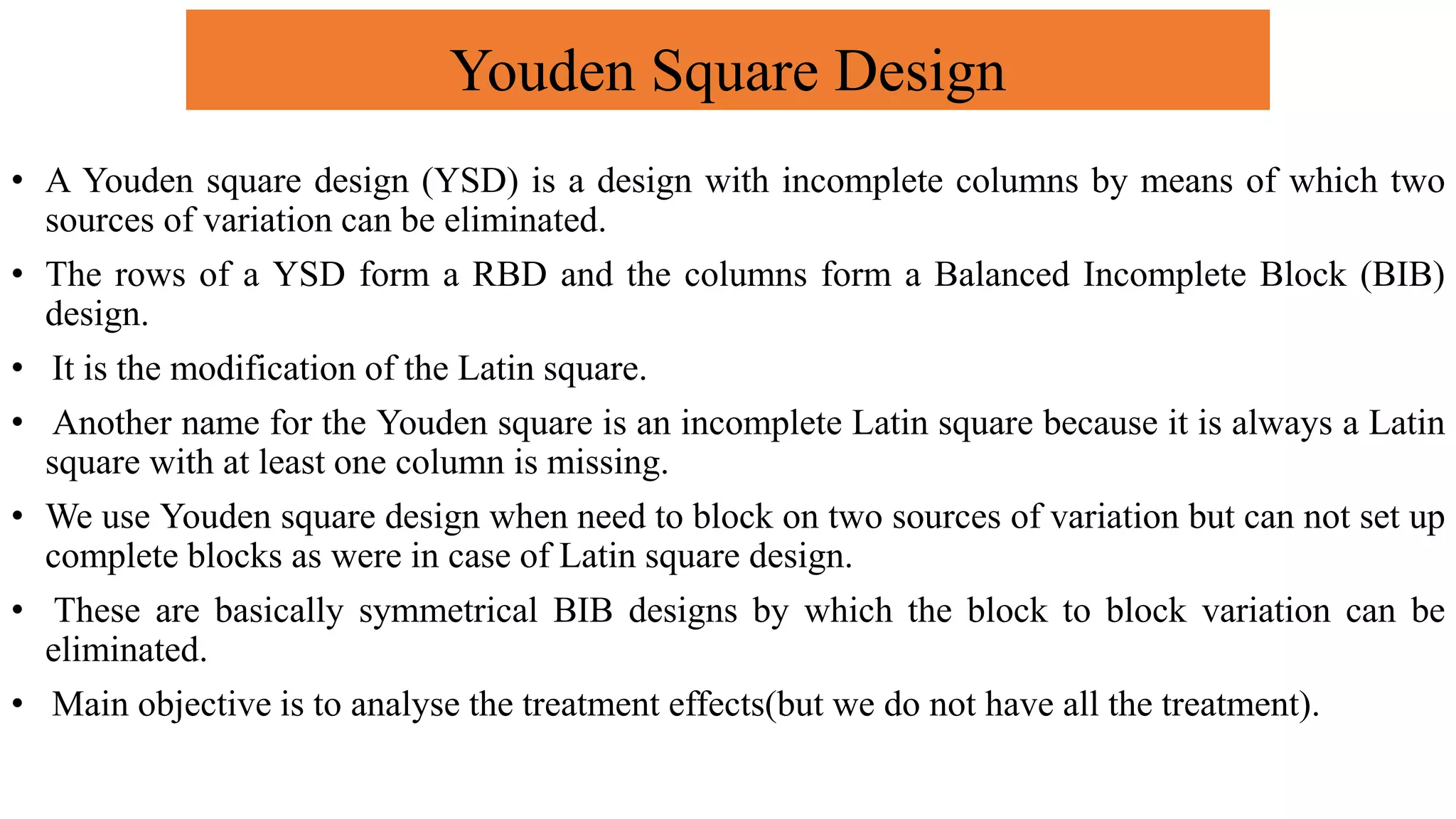 Youden Square Design

• A Youden square design (YSD) is a design with incomplete columns by means of which two sources of variation can be eliminated.

• The rows of a YSD form a RBD and the columns form a Balanced Incomplete Block (BIB) design.

• It is the modification of the Latin square.

• Another name for the Youden square is an incomplete Latin square because it is always a Latin square with at least one column is missing.

• We use Youden square design when need to block on two sources of variation but can not set up complete blocks as were in case of Latin square design.

• These are basically symmetrical BIB designs by which the block to block variation can be eliminated.

• Main objective is to analyse the treatment effects(but we do not have all the treatment).